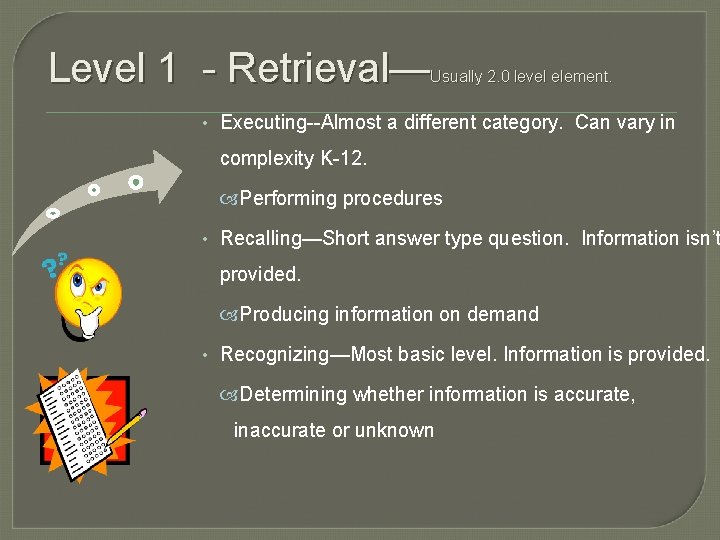 Level 1 - Retrieval—Usually 2.0 level element.

• Executing--Almost a different category. Can vary in complexity K-12.

Performing procedures

• Recalling—Short answer type question. Information isn't provided.

Producing information on demand

• Recognizing—Most basic level. Information is provided.

Determining whether information is accurate, inaccurate or unknown